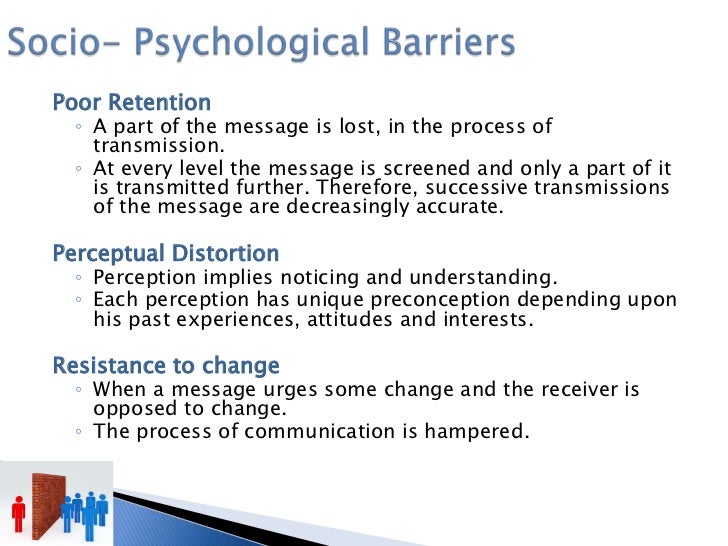 Socio- Psychological Barriers

Poor Retention
◦ A part of the message is lost, in the process of transmission.
◦ At every level the message is screened and only a part of it is transmitted further. Therefore, successive transmissions of the message are decreasingly accurate.

Perceptual Distortion
◦ Perception implies noticing and understanding.
◦ Each perception has unique preconception depending upon his past experiences, attitudes and interests.

Resistance to change
◦ When a message urges some change and the receiver is opposed to change.
◦ The process of communication is hampered.